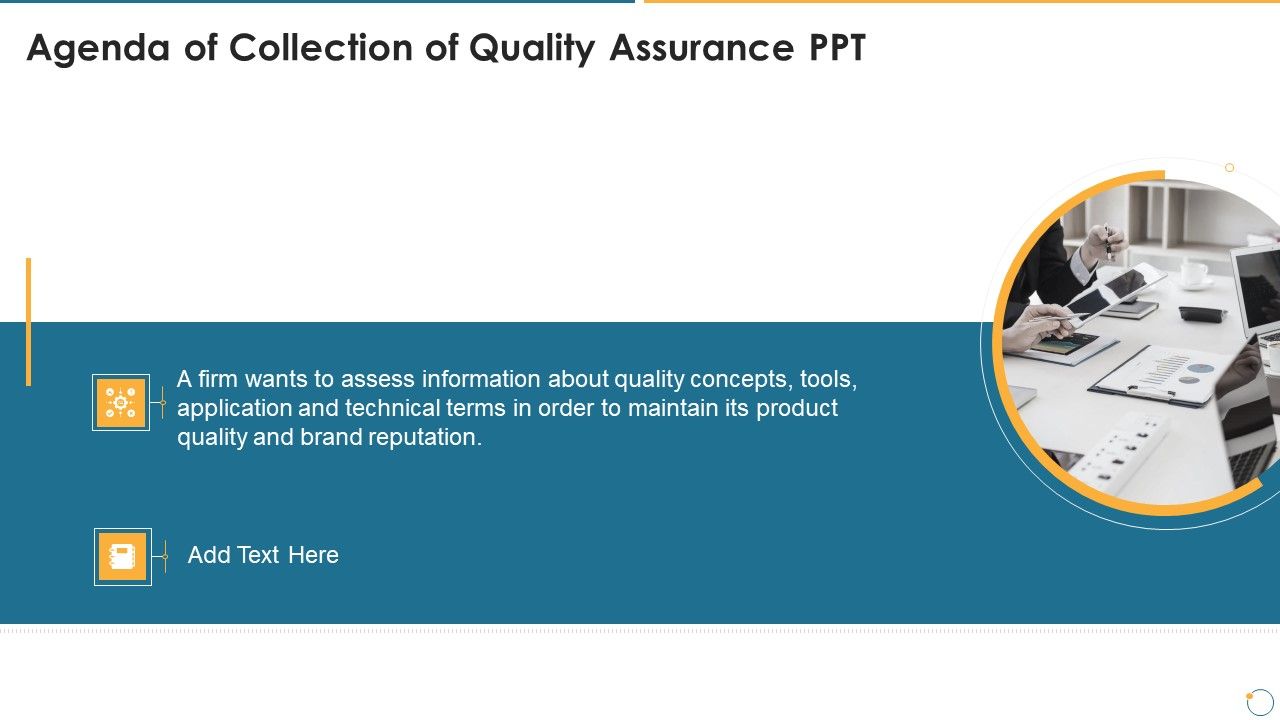 Agenda of Collection of Quality Assurance PPT

A firm wants to assess information about quality concepts, tools, application and technical terms in order to maintain its product quality and brand reputation.

Add Text Here